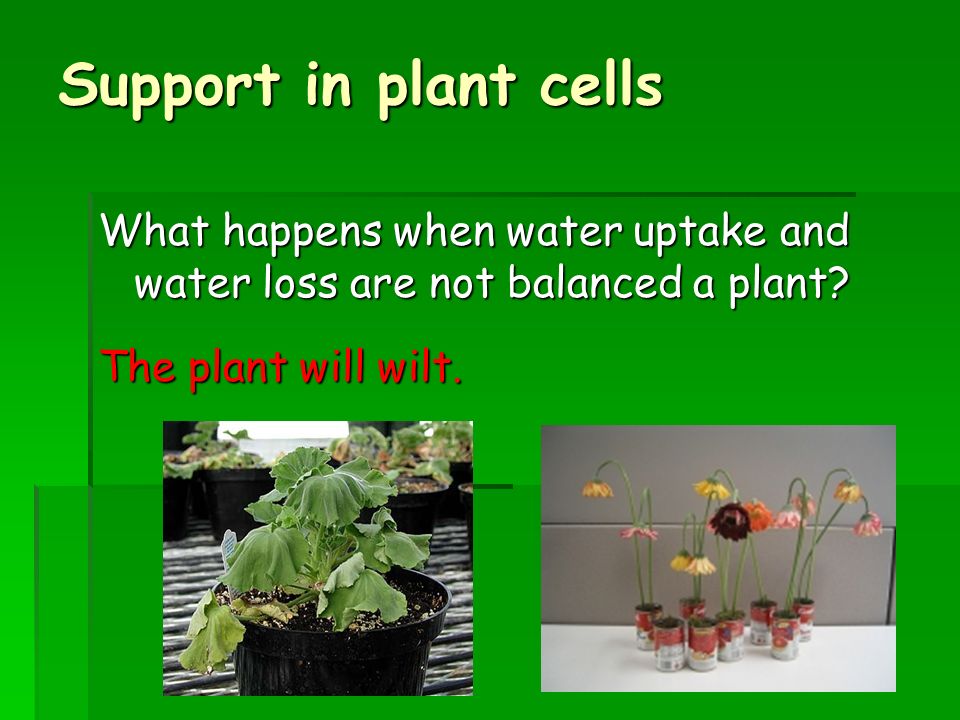 Support in plant cells

What happens when water uptake and water loss are not balanced a plant?

The plant will wilt.